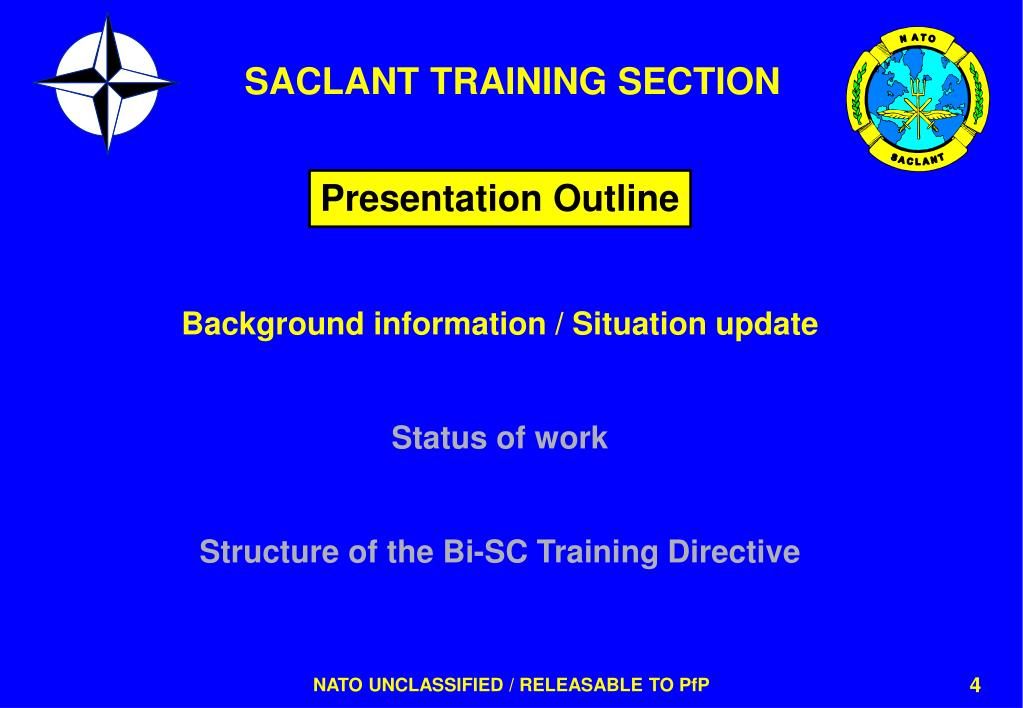 SACLANT TRAINING SECTION

NATO

SACLANT

Presentation Outline

Background information / Situation update

Status of work

Structure of the Bi-SC Training Directive

NATO UNCLASSIFIED / RELEASABLE TO PfP

4